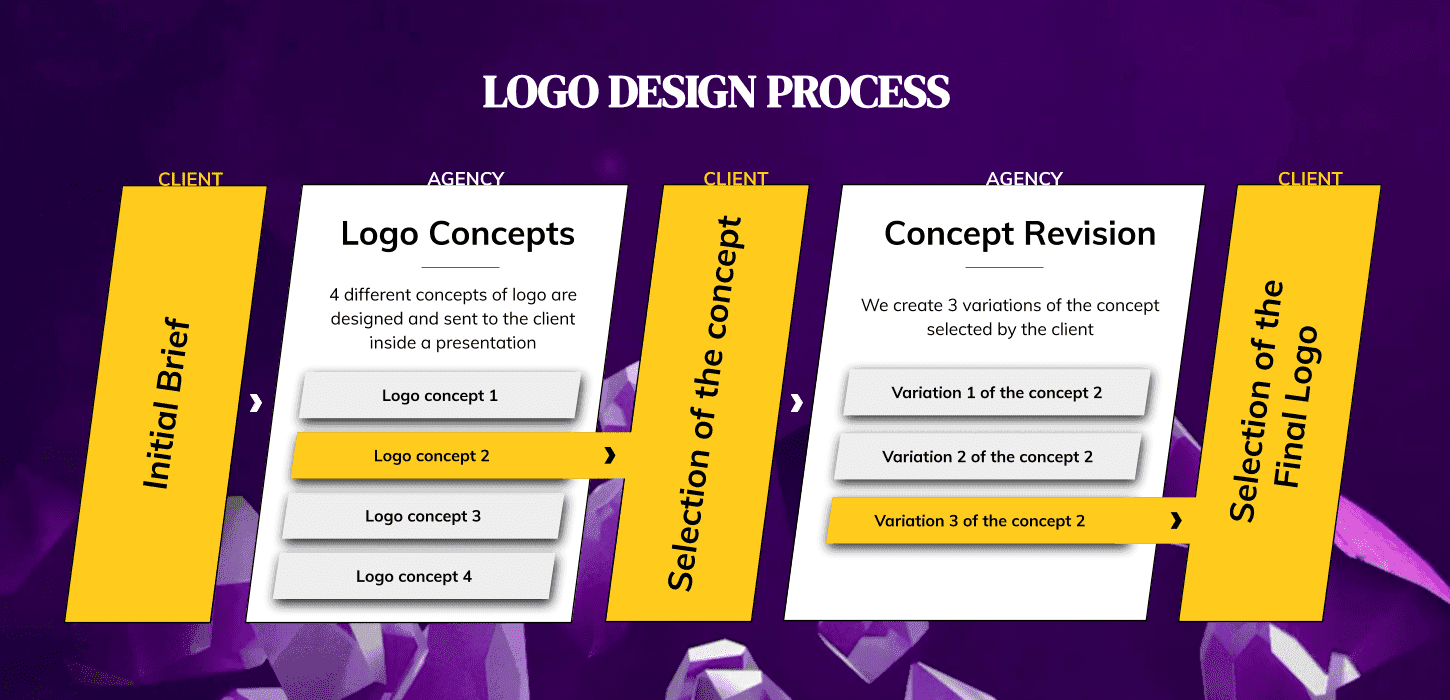 LOGO DESIGN PROCESS

CLIENT

Initial Brief

AGENCY

Logo Concepts

4 different concepts of logo are designed and sent to the client inside a presentation

Logo concept 1

Logo concept 2

Logo concept 3

Logo concept 4

CLIENT

Selection of the concept

AGENCY

Concept Revision

We create 3 variations of the concept selected by the client

Variation 1 of the concept 2

Variation 2 of the concept 2

Variation 3 of the concept 2

CLIENT

Selection of the Final Logo